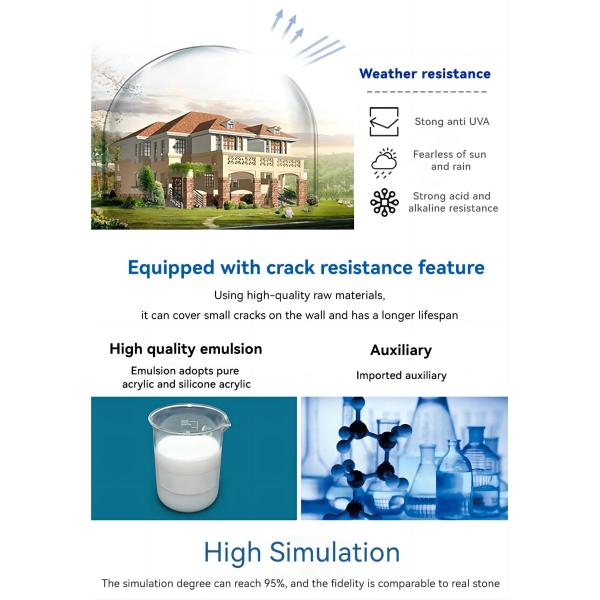 Weather resistance

Stong anti UVA

Fearless of sun and rain

Strong acid and alkaline resistance

Equipped with crack resistance feature

Using high-quality raw materials,
it can cover small cracks on the wall and has a longer lifespan

High quality emulsion

Emulsion adopts pure acrylic and silicone acrylic

Auxiliary

Imported auxiliary

High Simulation

The simulation degree can reach 95%, and the fidelity is comparable to real stone